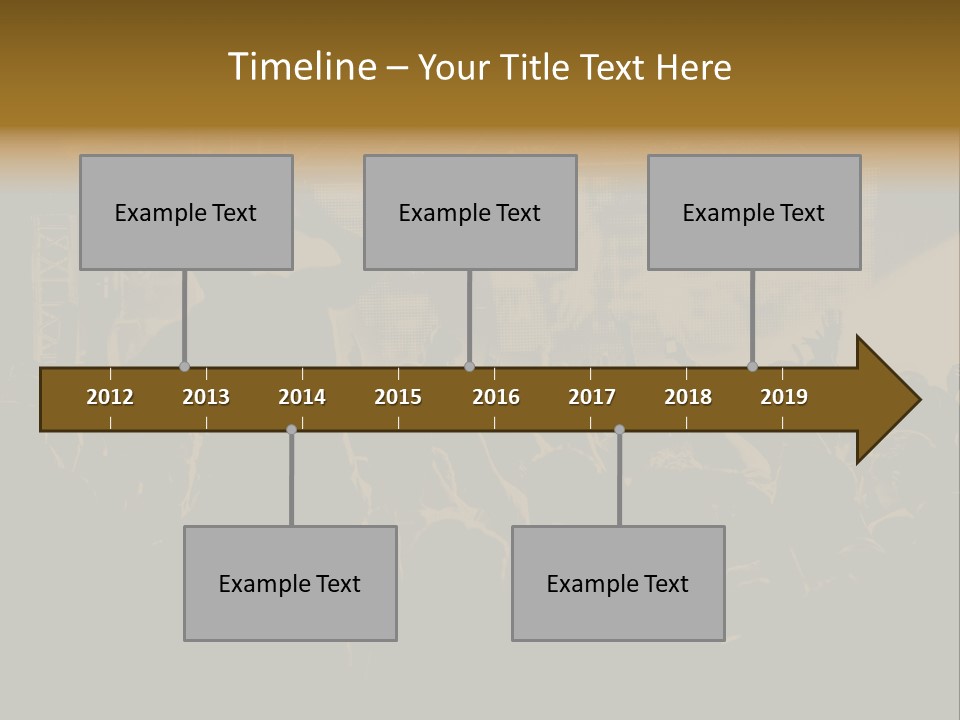 Timeline – Your Title Text Here

Example Text

Example Text

Example Text

2012 2013 2014 2015 2016 2017 2018 2019

Example Text

Example Text